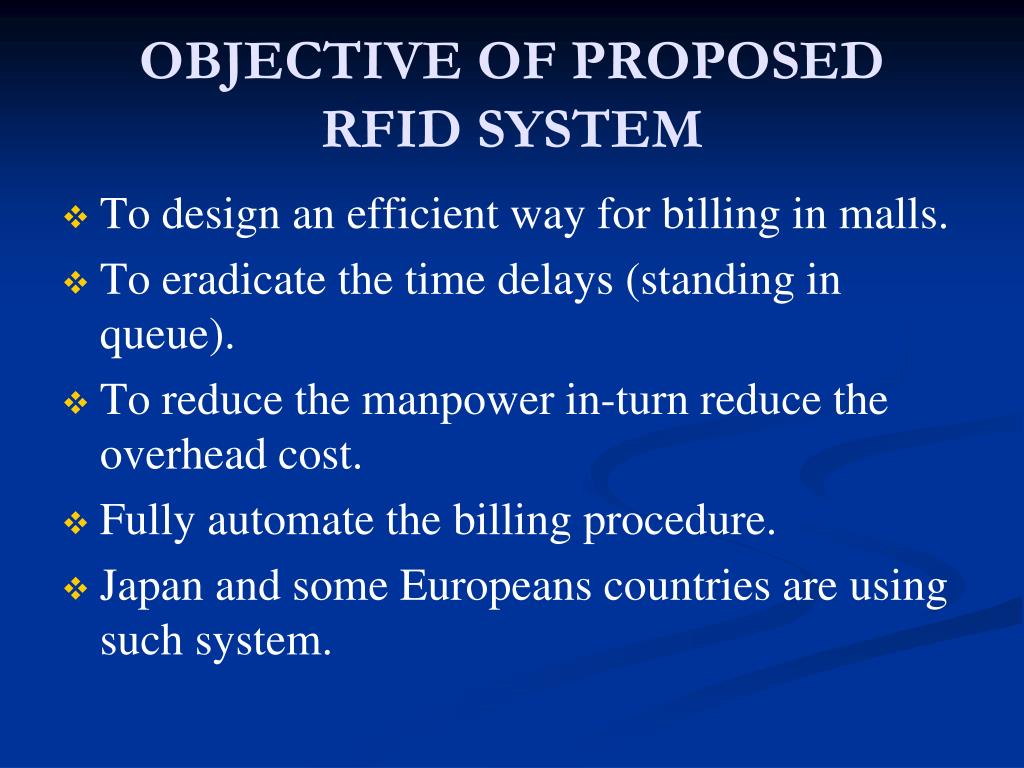 OBJECTIVE OF PROPOSED RFID SYSTEM

❖ To design an efficient way for billing in malls.

❖ To eradicate the time delays (standing in queue).

❖ To reduce the manpower in-turn reduce the overhead cost.

❖ Fully automate the billing procedure.

❖ Japan and some Europeans countries are using such system.